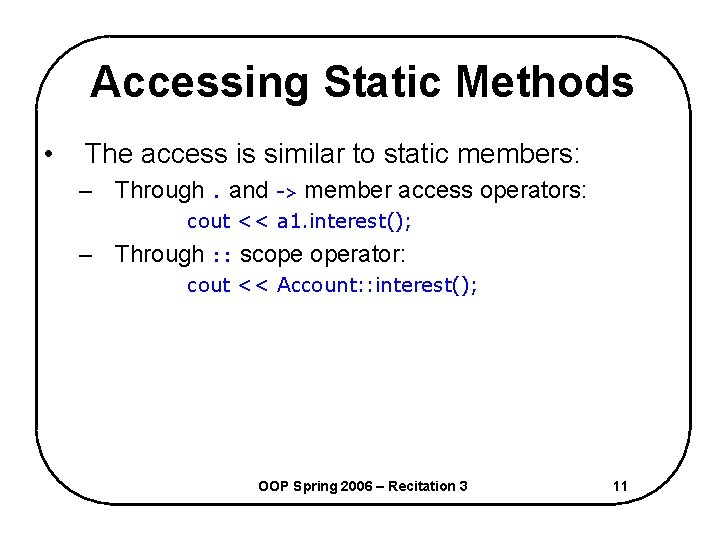 Accessing Static Methods

• The access is similar to static members:
– Through . and -> member access operators:
cout << a1.interest();
– Through :: scope operator:
cout << Account::interest();

OOP Spring 2006 – Recitation 3 11